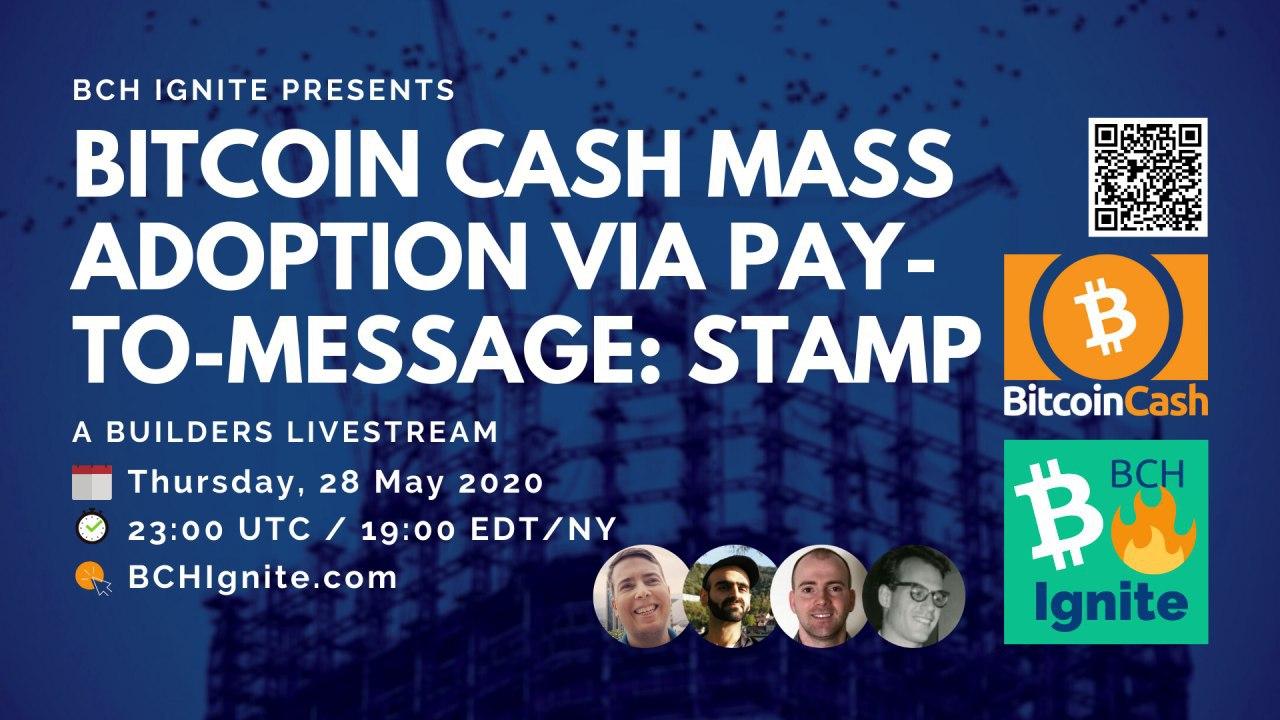 BCH IGNITE PRESENTS

BITCOIN CASH MASS ADOPTION VIA PAY-TO-MESSAGE: STAMP

A BUILDERS LIVESTREAM

Thursday, 28 May 2020

23:00 UTC / 19:00 EDT/NY

BCHIgnite.com

BitcoinCash

BCH

Ignite